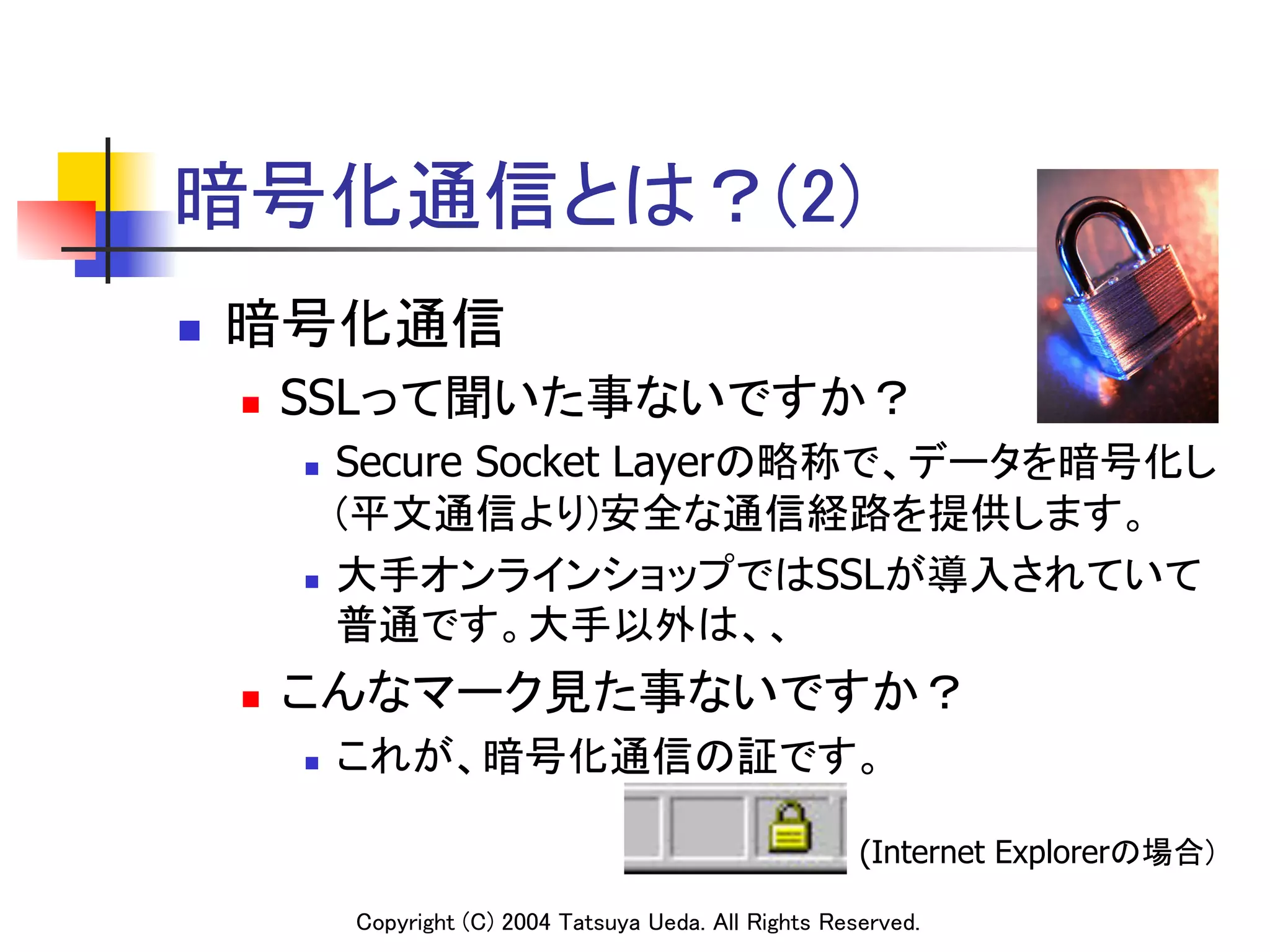 暗号化通信とは？(2)

暗号化通信

SSLって聞いた事ないですか？

Secure Socket Layerの略称で、データを暗号化し(平文通信より)安全な通信経路を提供します。

大手オンラインショップではSSLが導入されていて普通です。大手以外は、、

こんなマーク見た事ないですか？

これが、暗号化通信の証です。

(Internet Explorerの場合)

Copyright (C) 2004 Tatsuya Ueda. All Rights Reserved.